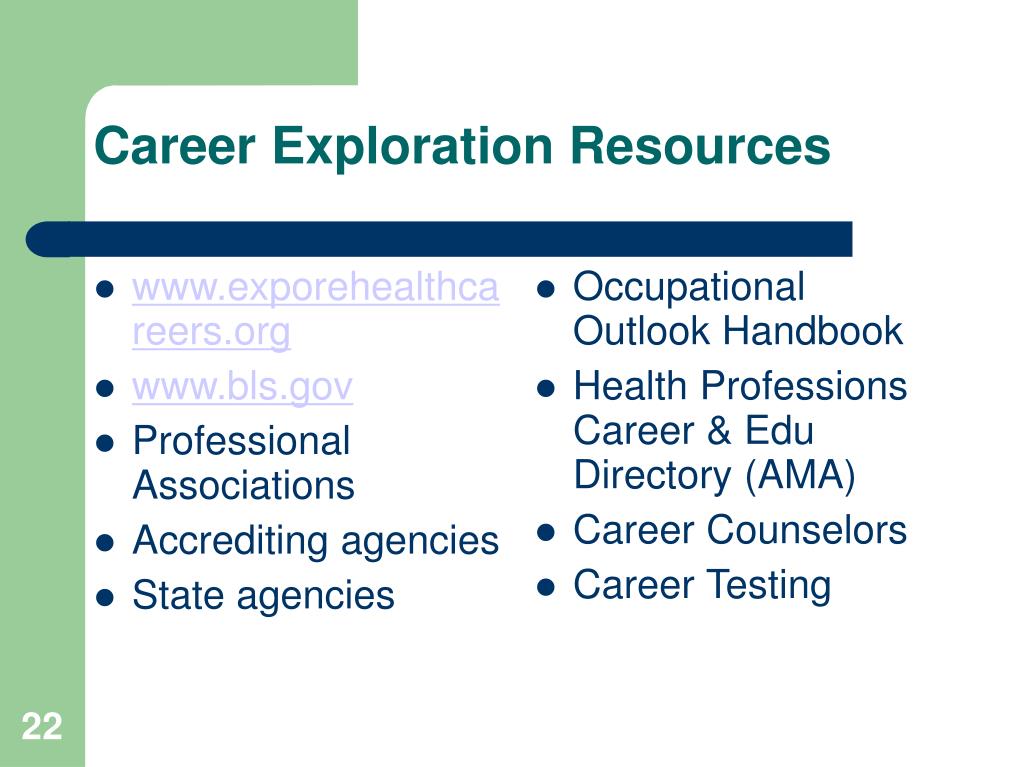 Career Exploration Resources

- www.exporehealthcareers.org
- www.bls.gov
- Professional Associations
- Accrediting agencies
- State agencies

- Occupational Outlook Handbook
- Health Professions Career & Edu Directory (AMA)
- Career Counselors
- Career Testing

22